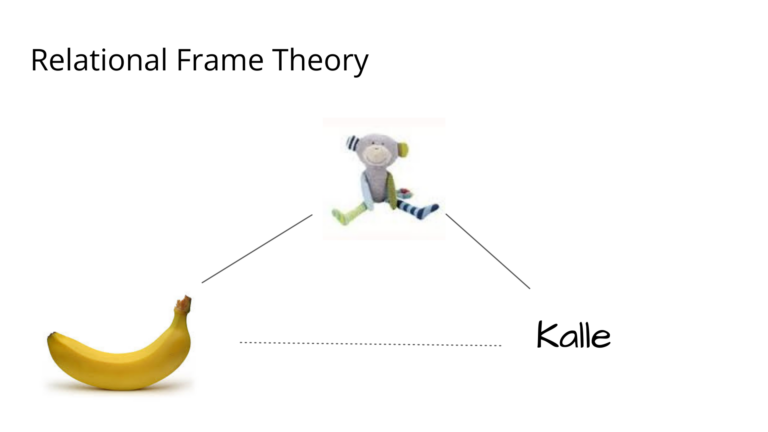 Relational Frame Theory

Kalle